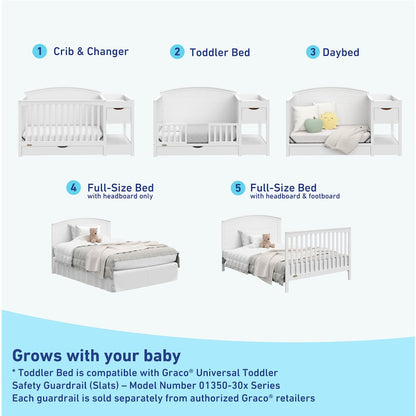 1 Crib & Changer

2 Toddler Bed

3 Daybed

4 Full-Size Bed
with headboard only

5 Full-Size Bed
with headboard & footboard

Grows with your baby
* Toddler Bed is compatible with Graco® Universal Toddler Safety Guardrail (Slats) – Model Number 01350-30x Series
Each guardrail is sold separately from authorized Graco® retailers